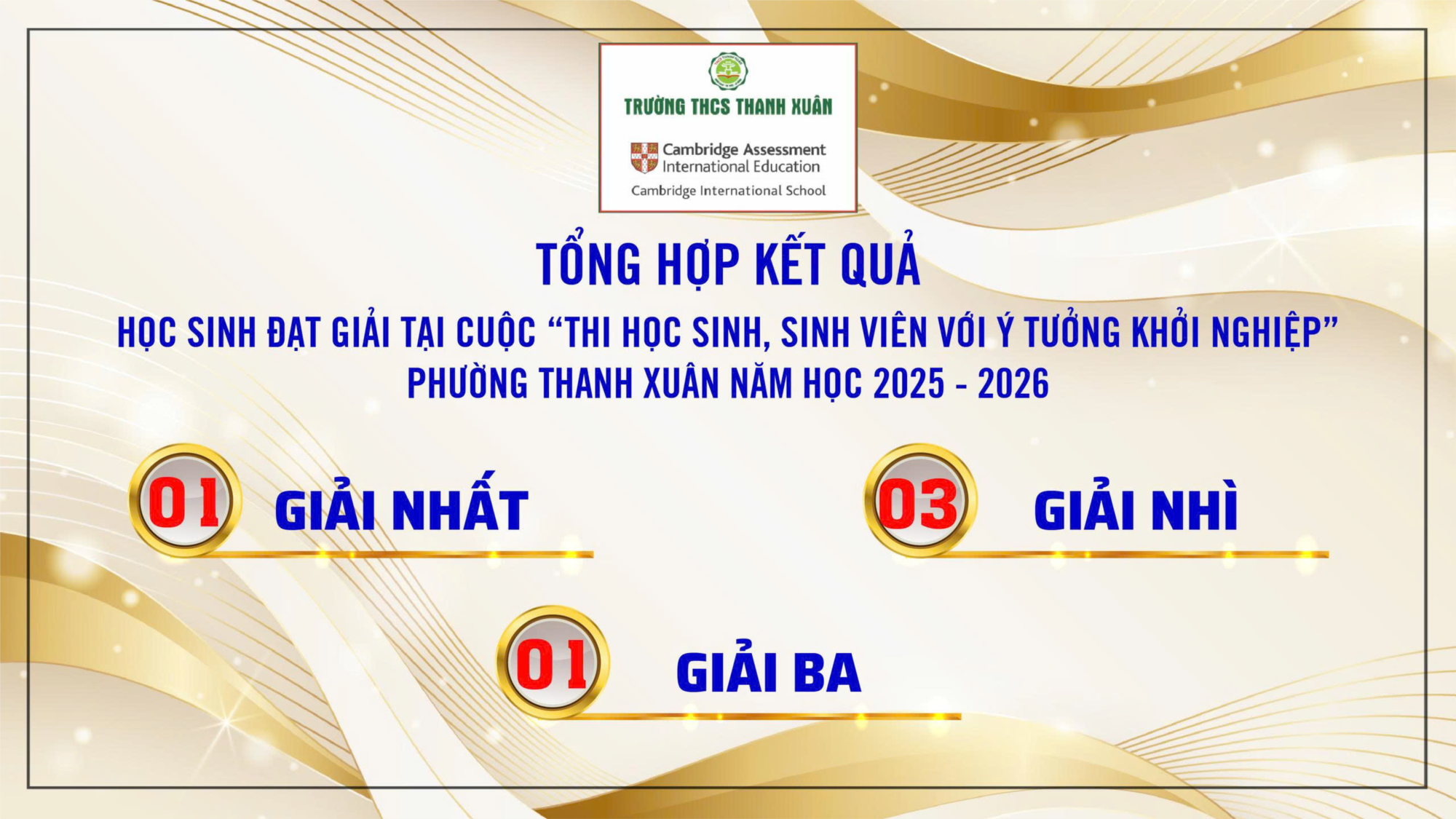 TRƯỜNG THCS THANH XUÂN

Cambridge Assessment International Education

Cambridge International School

TỔNG HỢP KẾT QUẢ

HỌC SINH ĐẠT GIẢI TẠI CUỘC "THI HỌC SINH, SINH VIÊN VỚI Ý TƯỞNG KHỞI NGHIỆP" PHƯỜNG THANH XUÂN NĂM HỌC 2025 - 2026

01 GIẢI NHẤT

03 GIẢI NHÌ

01 GIẢI BA